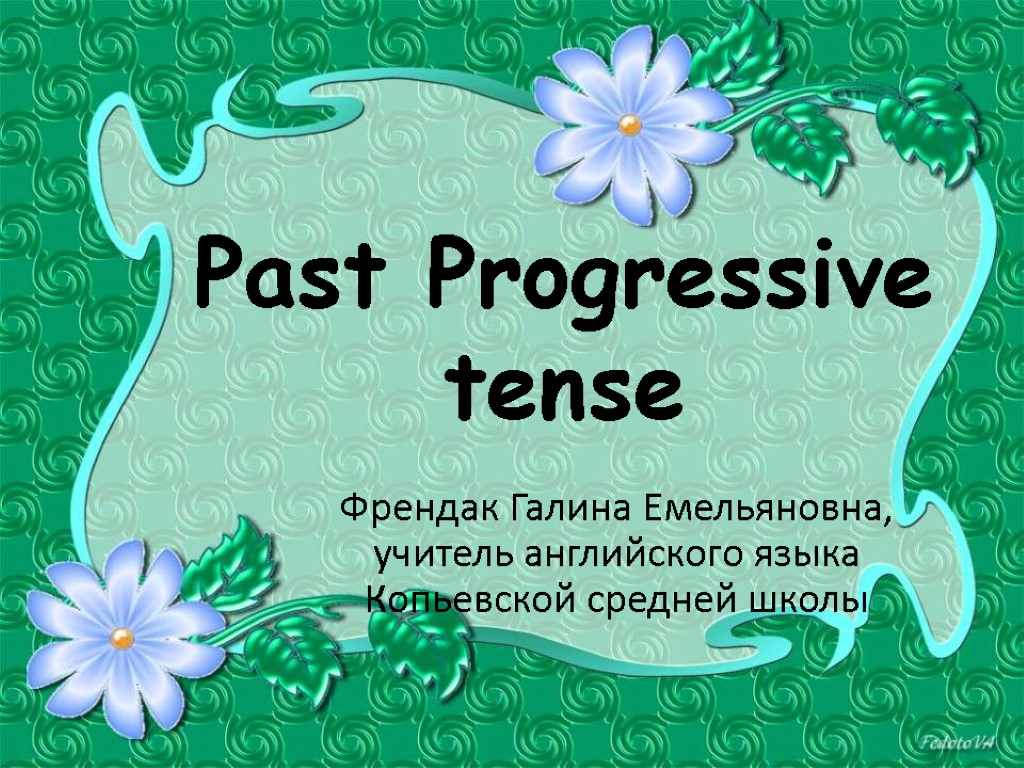 Past Progressive tense

Френдак Галина Емельяновна, учитель английского языка Копьевской средней школы

FedotoVA